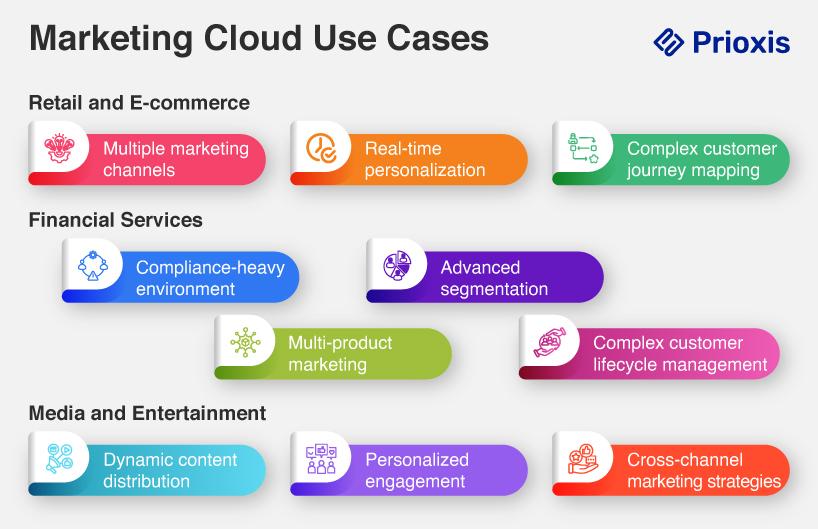 Marketing Cloud Use Cases

Prioxis

Retail and E-commerce

Multiple marketing channels

Real-time personalization

Complex customer journey mapping

Financial Services

Compliance-heavy environment

Advanced segmentation

Multi-product marketing

Complex customer lifecycle management

Media and Entertainment

Dynamic content distribution

Personalized engagement

Cross-channel marketing strategies